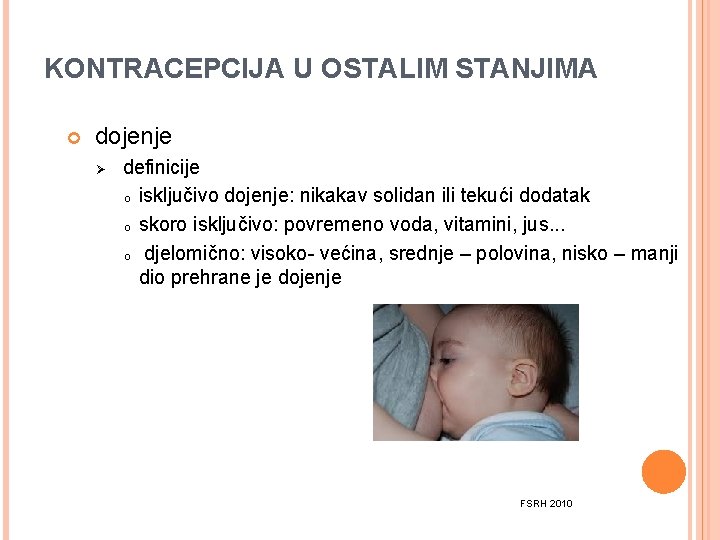 KONTRACEPCIJA U OSTALIM STANJIMA

dojenje

definicije

isključivo dojenje: nikakav solidan ili tekući dodatak

skoro isključivo: povremeno voda, vitamini, jus...

djelomično: visoko- većina, srednje – polovina, nisko – manji dio prehrane je dojenje

FSRH 2010